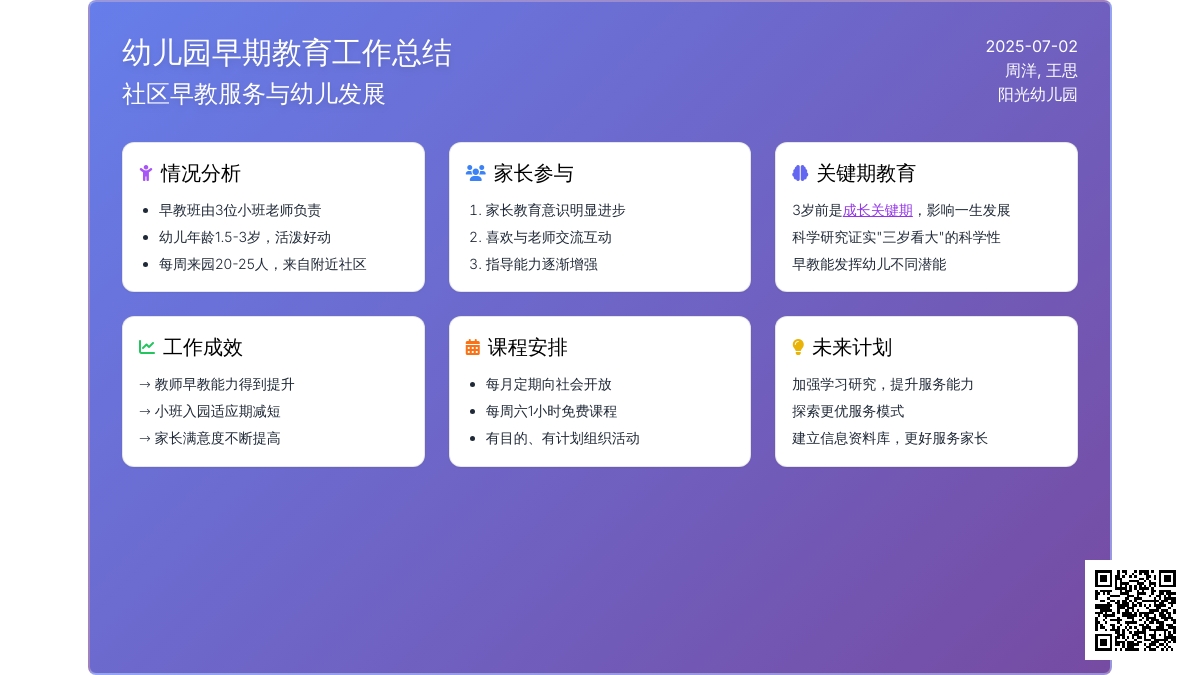 幼儿园早期教育工作总结
社区早教服务与幼儿发展

2025-07-02
周洋, 王思
阳光幼儿园

情况分析
- 早教班由3位小班老师负责
- 幼儿年龄1.5-3岁，活泼好动
- 每周来园20-25人，来自附近社区

家长参与
1. 家长教育意识明显进步
2. 喜欢与老师交流互动
3. 指导能力逐渐增强

关键期教育
3岁前是成长关键期，影响一生发展
科学研究证实"三岁看大"的科学性
早教能发挥幼儿不同潜能

工作成效
→ 教师早教能力得到提升
→ 小班入园适应期减短
→ 家长满意度不断提高

课程安排
- 每月定期向社会开放
- 每周六1小时免费课程
- 有目的、有计划组织活动

未来计划
加强学习研究，提升服务能力
探索更优服务模式
建立信息资料库，更好服务家长